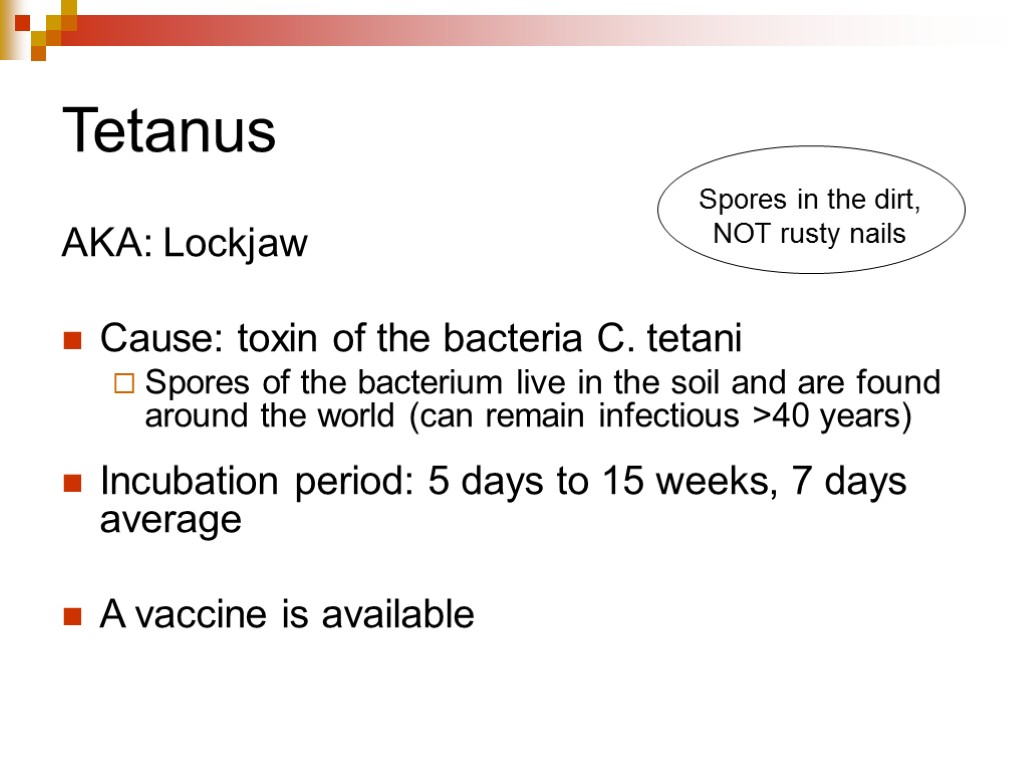 Tetanus

Spores in the dirt, NOT rusty nails

AKA: Lockjaw

Cause: toxin of the bacteria C. tetani

Spores of the bacterium live in the soil and are found around the world (can remain infectious >40 years)

Incubation period: 5 days to 15 weeks, 7 days average

A vaccine is available